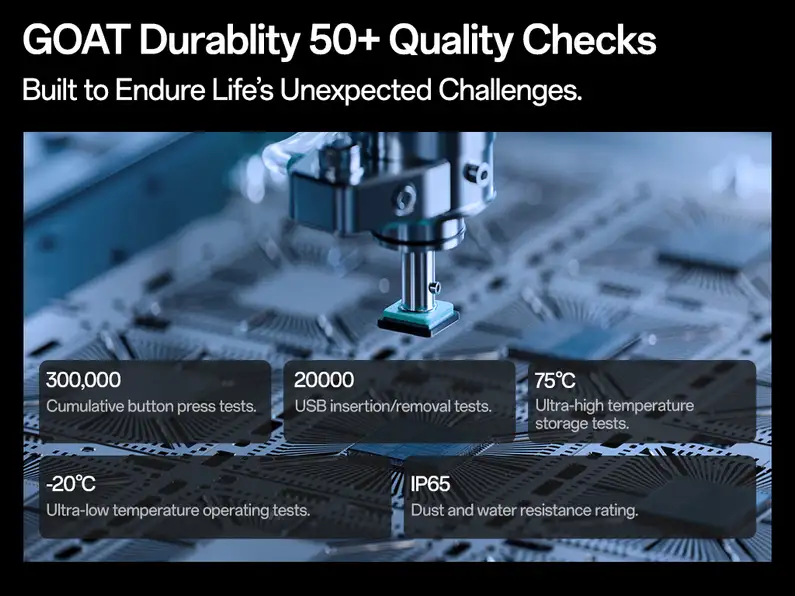 GOAT Durablity 50+ Quality Checks
Built to Endure Life's Unexpected Challenges.

300,000
Cumulative button press tests.

20000
USB insertion/removal tests.

75℃
Ultra-high temperature storage tests.

-20℃
Ultra-low temperature operating tests.

IP65
Dust and water resistance rating.